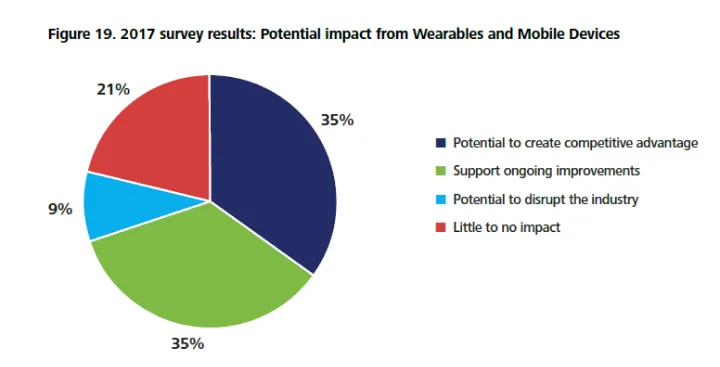 Figure 19. 2017 survey results: Potential impact from Wearables and Mobile Devices

21%

35%

9%

35%

Potential to create competitive advantage
Support ongoing improvements
Potential to disrupt the industry
Little to no impact